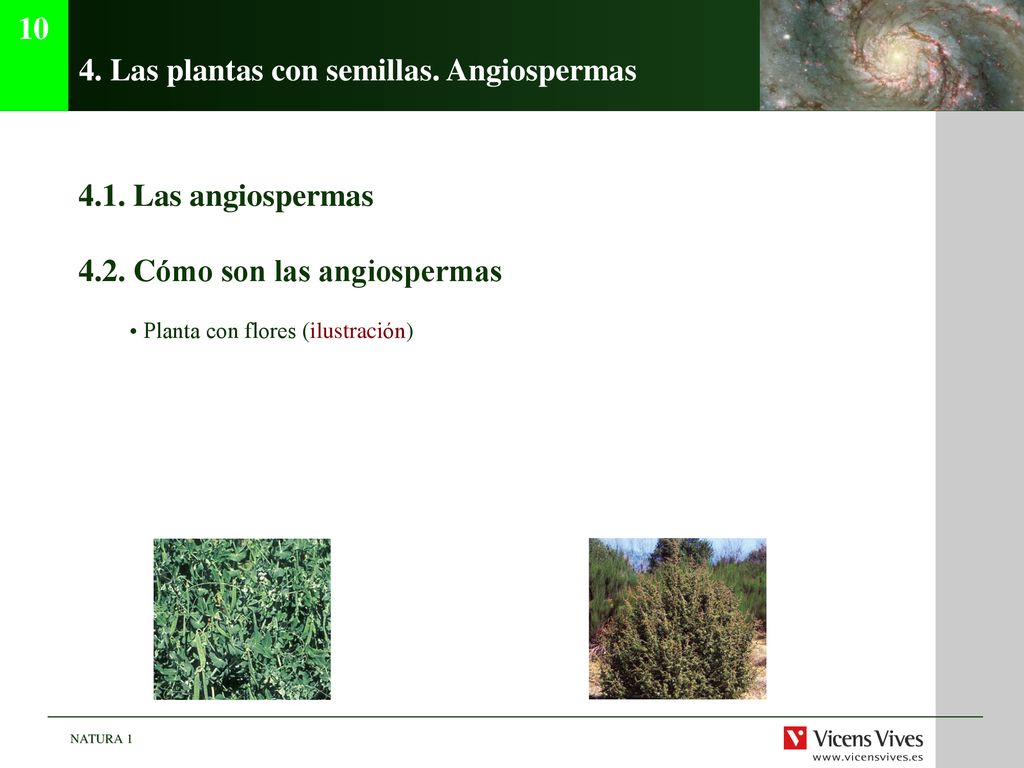 10

4. Las plantas con semillas. Angiospermas

4.1. Las angiospermas

4.2. Cómo son las angiospermas

• Planta con flores (ilustración)

NATURA 1

Vicens Vives
www.vicensvives.es